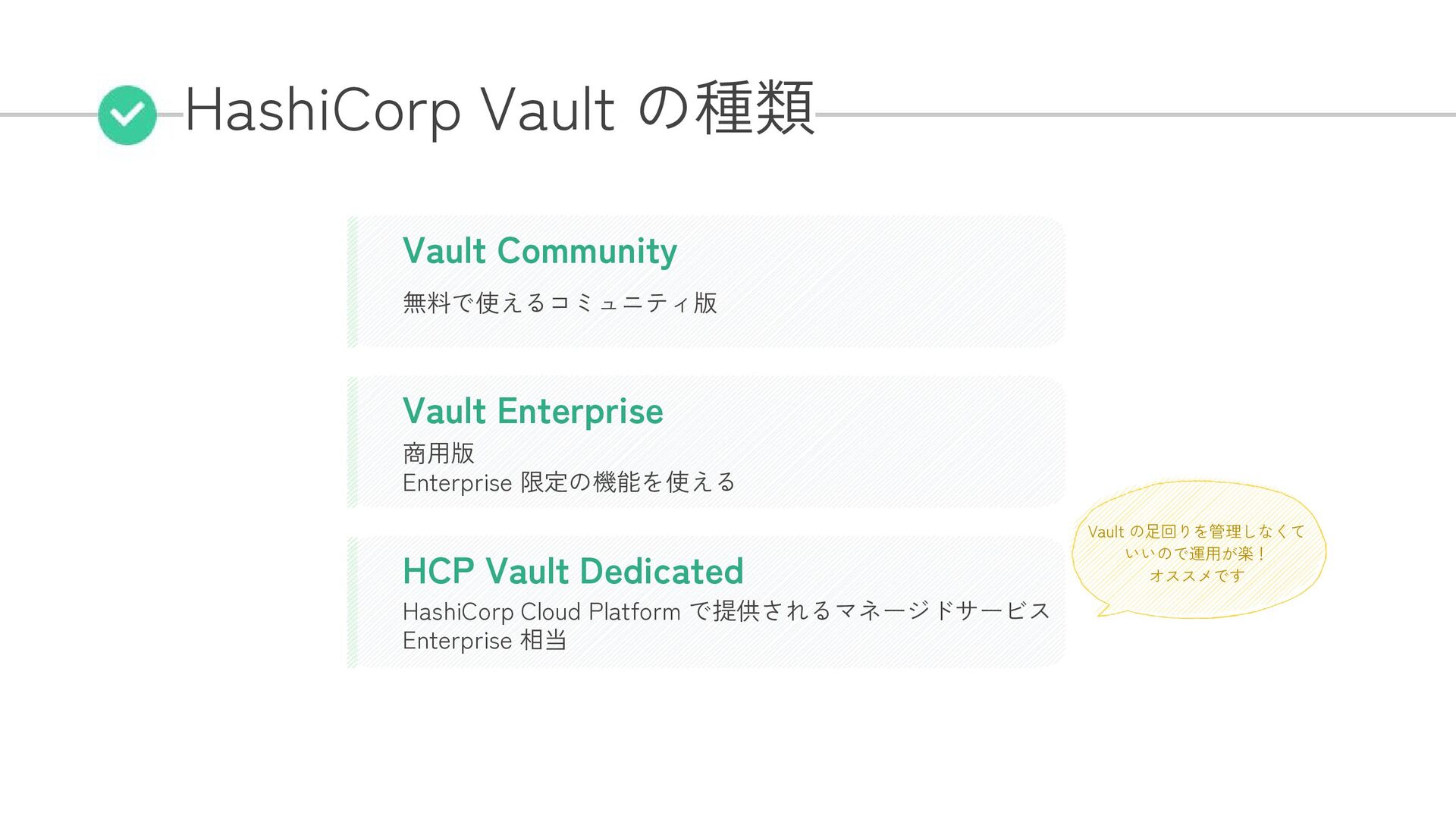 HashiCorp Vault の種類

Vault Community

無料で使えるコミュニティ版

Vault Enterprise

商用版
Enterprise 限定の機能を使える

HCP Vault Dedicated

HashiCorp Cloud Platform で提供されるマネージドサービス
Enterprise 相当

Vault の足回りを管理しなくていいので運用が楽！
オススメです